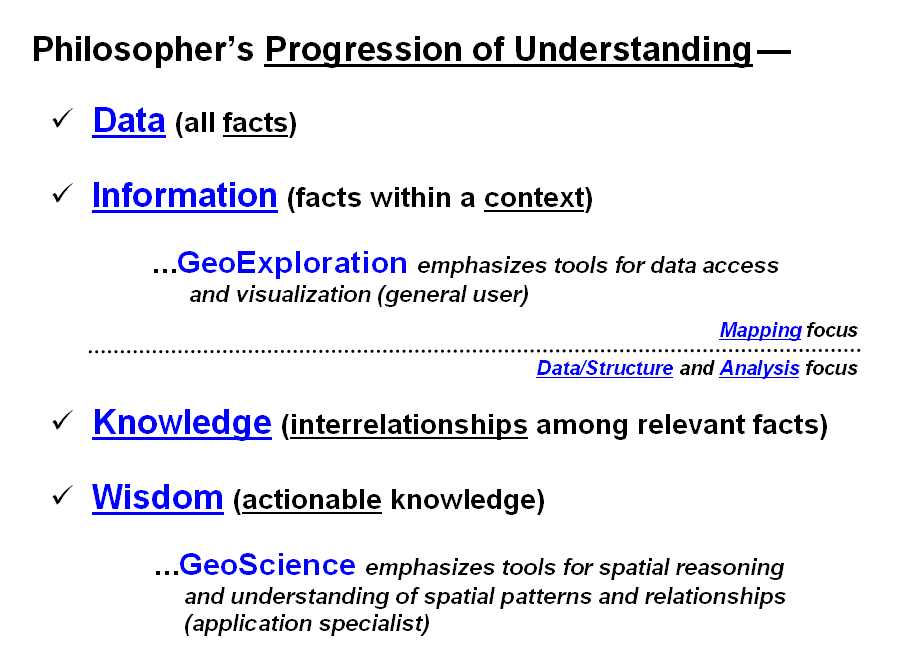 Philosopher's Progression of Understanding —

✓ Data (all facts)

✓ Information (facts within a context)

...GeoExploration emphasizes tools for data access and visualization (general user)

Mapping focus

Data/Structure and Analysis focus

✓ Knowledge (interrelationships among relevant facts)

✓ Wisdom (actionable knowledge)

...GeoScience emphasizes tools for spatial reasoning and understanding of spatial patterns and relationships (application specialist)